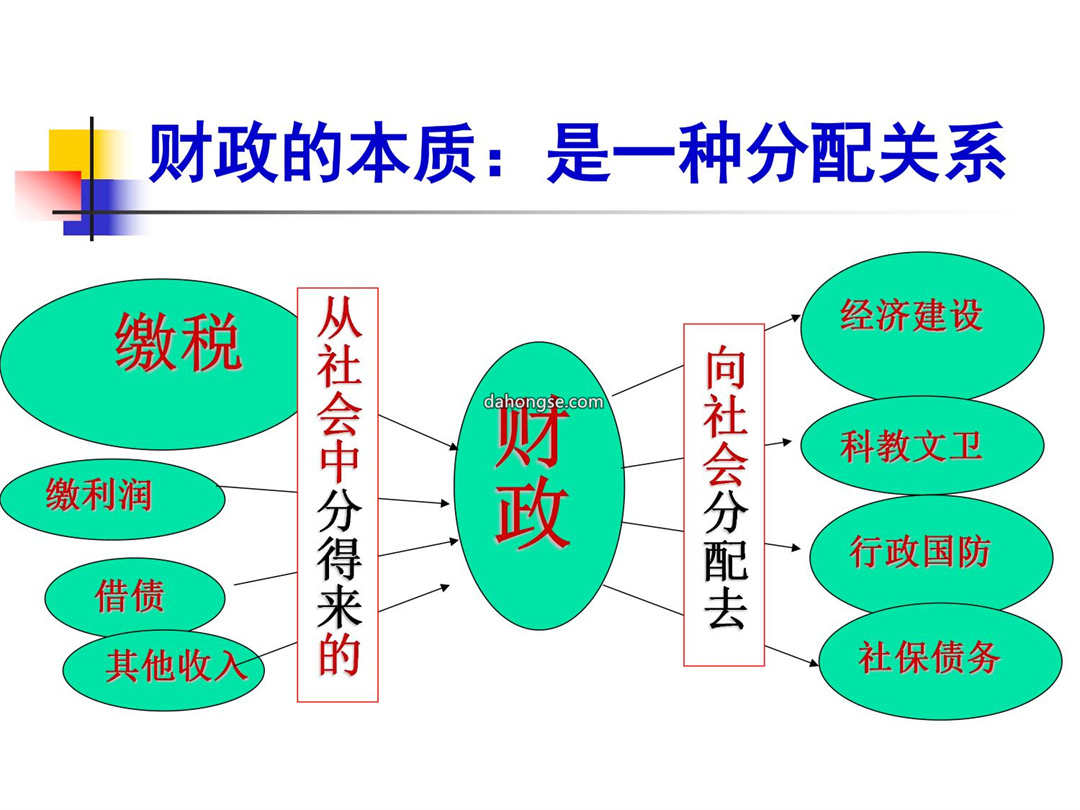 财政的本质：是一种分配关系

缴税

缴利润

借债

其他收入

从社会中分得来的

dahongse.com

财政

向社会分配去

经济建设

科教文卫

行政国防

社保债务